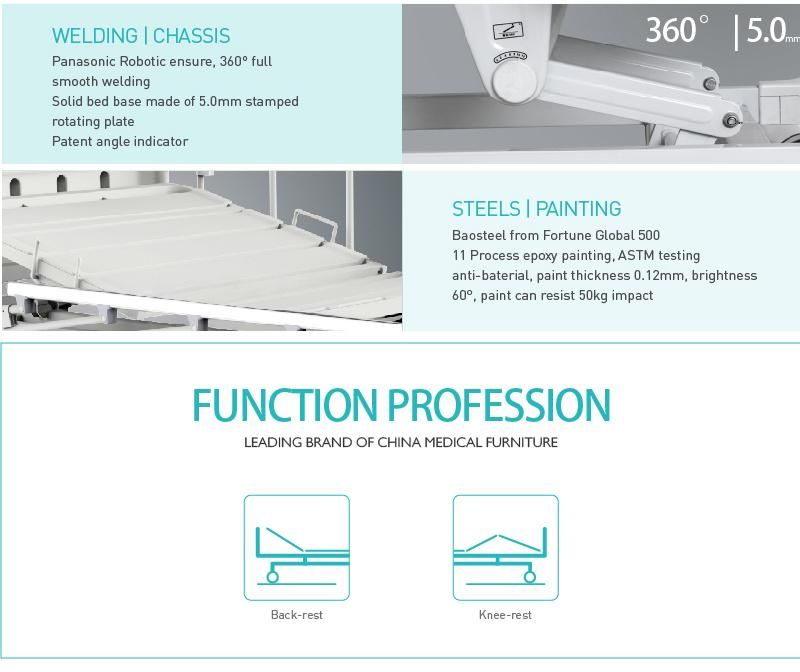 WELDING | CHASSIS

Panasonic Robotic ensure, 360° full smooth welding
Solid bed base made of 5.0mm stamped rotating plate
Patent angle indicator

360° | 5.0mm

STEELS | PAINTING

Baosteel from Fortune Global 500
11 Process epoxy painting, ASTM testing
anti-baterial, paint thickness 0.12mm, brightness 60°, paint can resist 50kg impact

FUNCTION PROFESSION

LEADING BRAND OF CHINA MEDICAL FURNITURE

Back-rest

Knee-rest